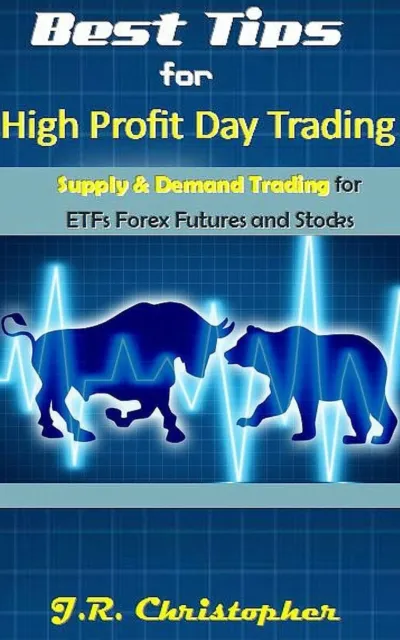 Best Tips
for
High Profit Day Trading

Supply & Demand Trading for
ETFs Forex Futures and Stocks

J.R. Christopher